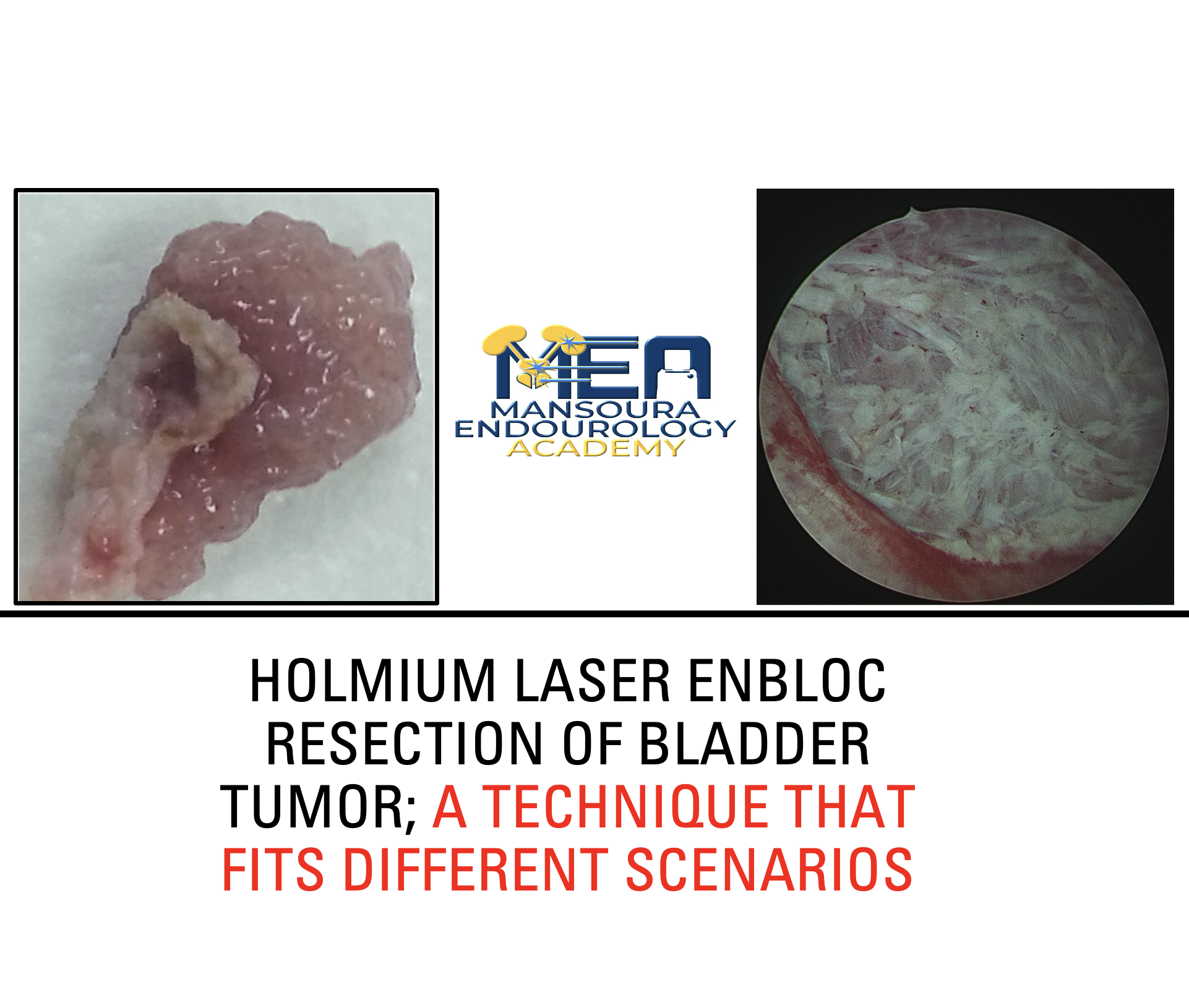 MEA
MANSOURA
ENDOUROLOGY
ACADEMY

HOLMIUM LASER ENBLOC RESECTION OF BLADDER TUMOR; A TECHNIQUE THAT FITS DIFFERENT SCENARIOS